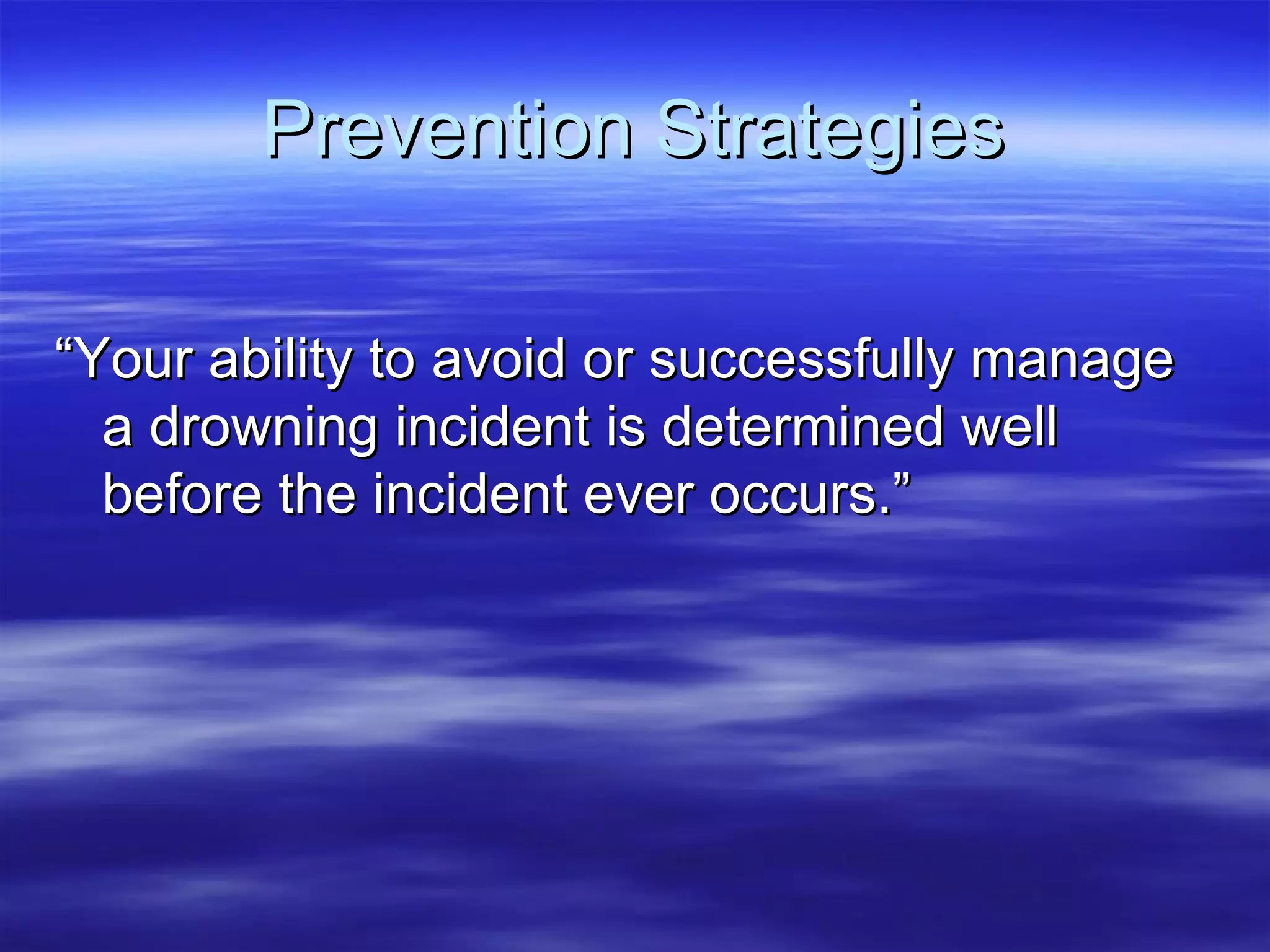 Prevention Strategies

“Your ability to avoid or successfully manage a drowning incident is determined well before the incident ever occurs.”